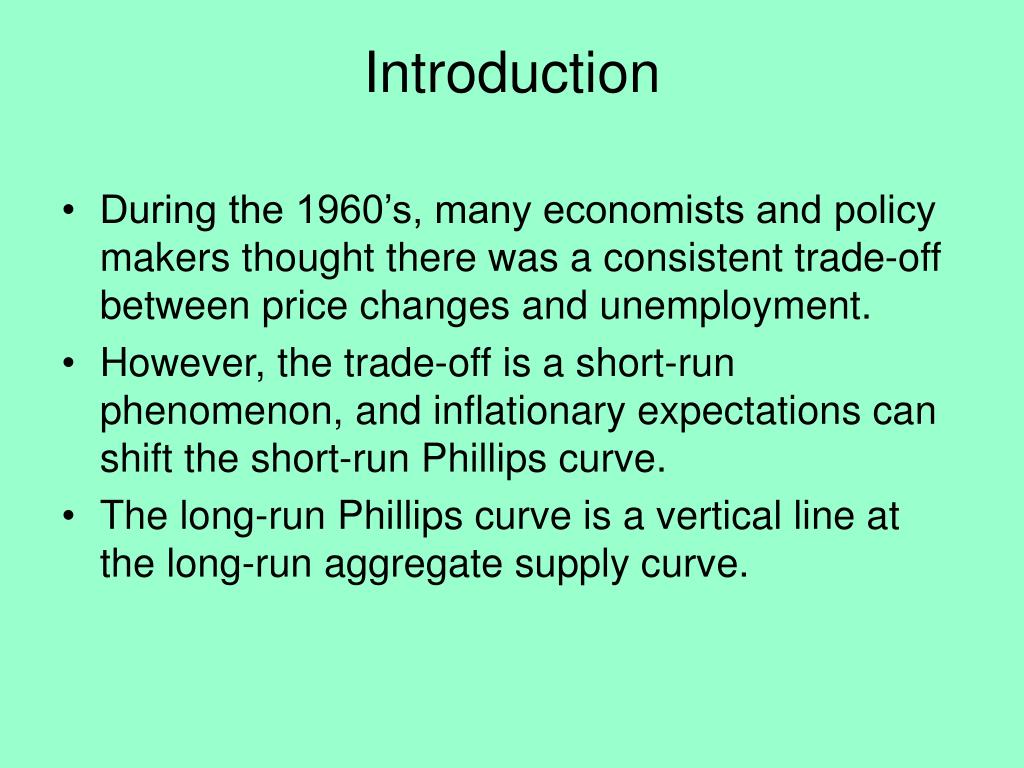 Introduction

• During the 1960’s, many economists and policy makers thought there was a consistent trade-off between price changes and unemployment.
• However, the trade-off is a short-run phenomenon, and inflationary expectations can shift the short-run Phillips curve.
• The long-run Phillips curve is a vertical line at the long-run aggregate supply curve.